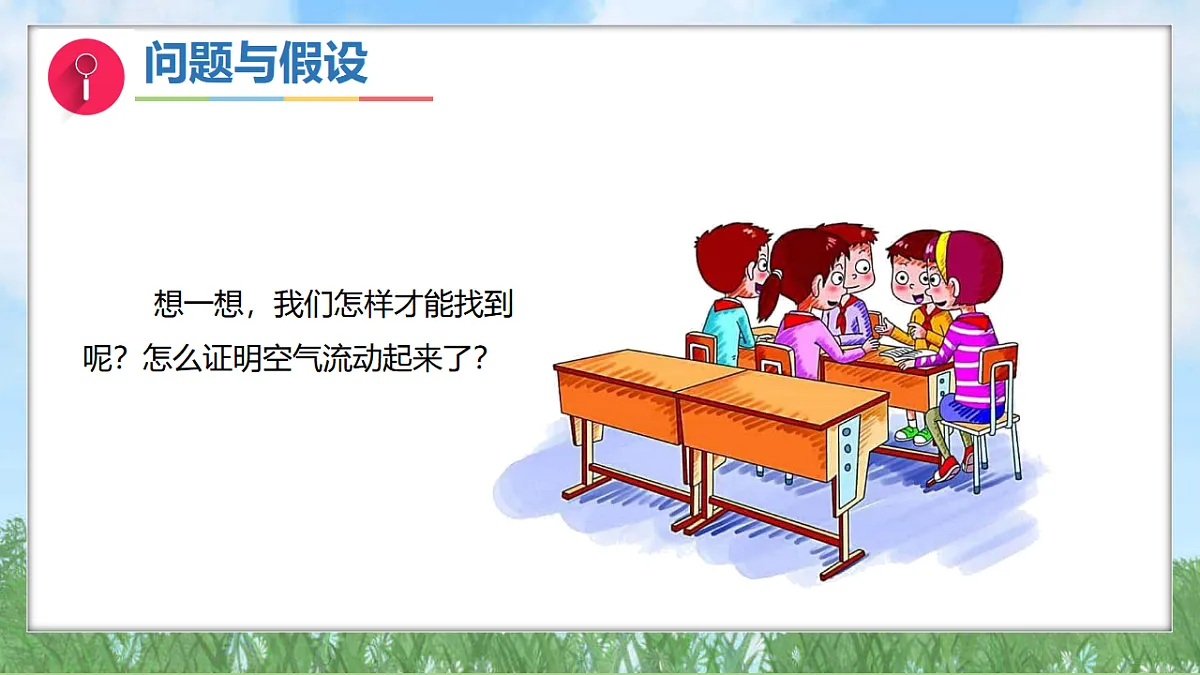 问题与假设

想一想，我们怎样才能找到呢？怎么证明空气流动起来了？